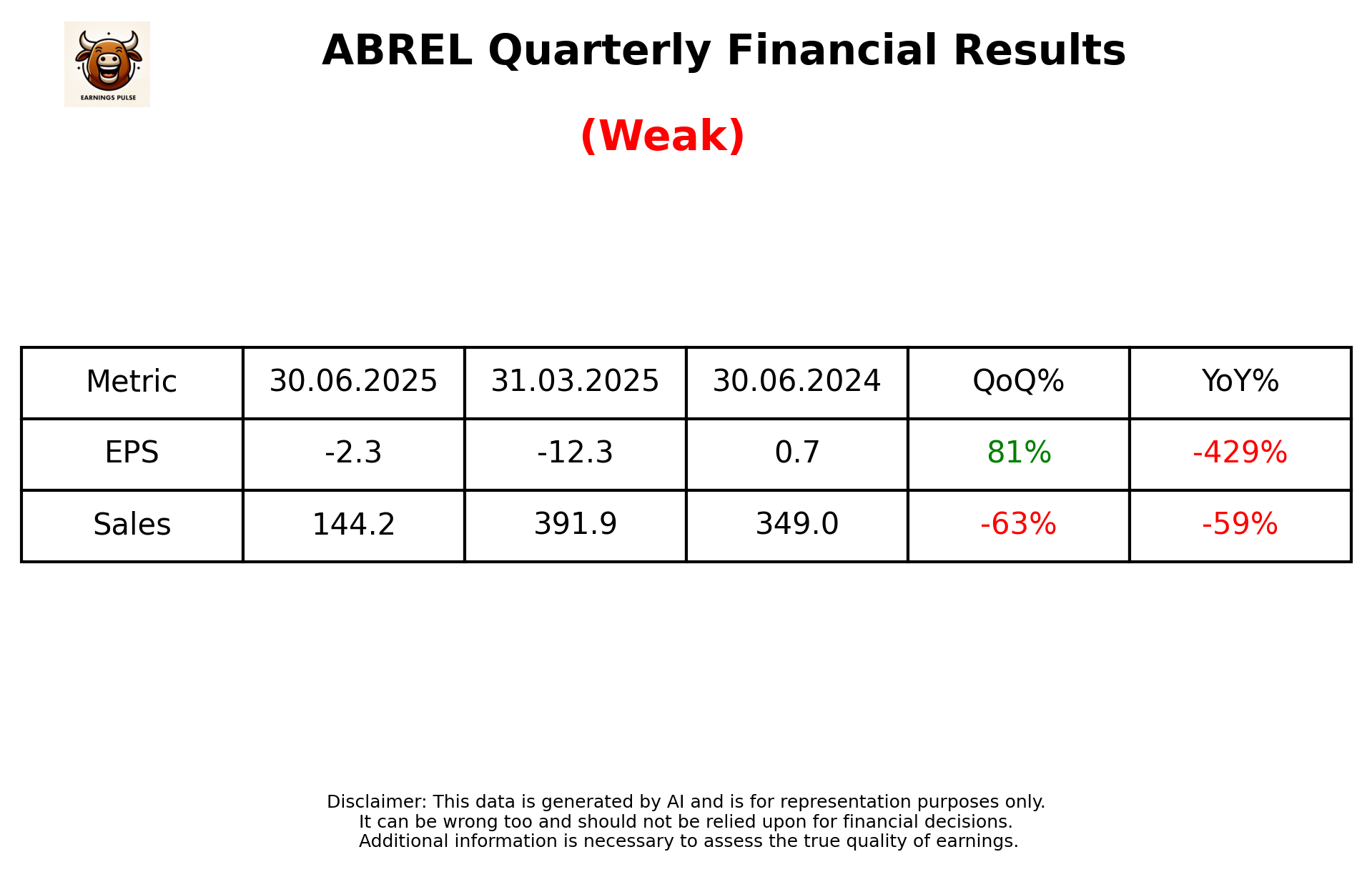 EARNINGS PULSE

ABREL Quarterly Financial Results

(Weak)

| Metric | 30.06.2025 | 31.03.2025 | 30.06.2024 | QoQ% | YoY% |
|---|---|---|---|---|---|
| EPS | -2.3 | -12.3 | 0.7 | 81% | -429% |
| Sales | 144.2 | 391.9 | 349.0 | -63% | -59% |

Disclaimer: This data is generated by AI and is for representation purposes only.
It can be wrong too and should not be relied upon for financial decisions.
Additional information is necessary to assess the true quality of earnings.